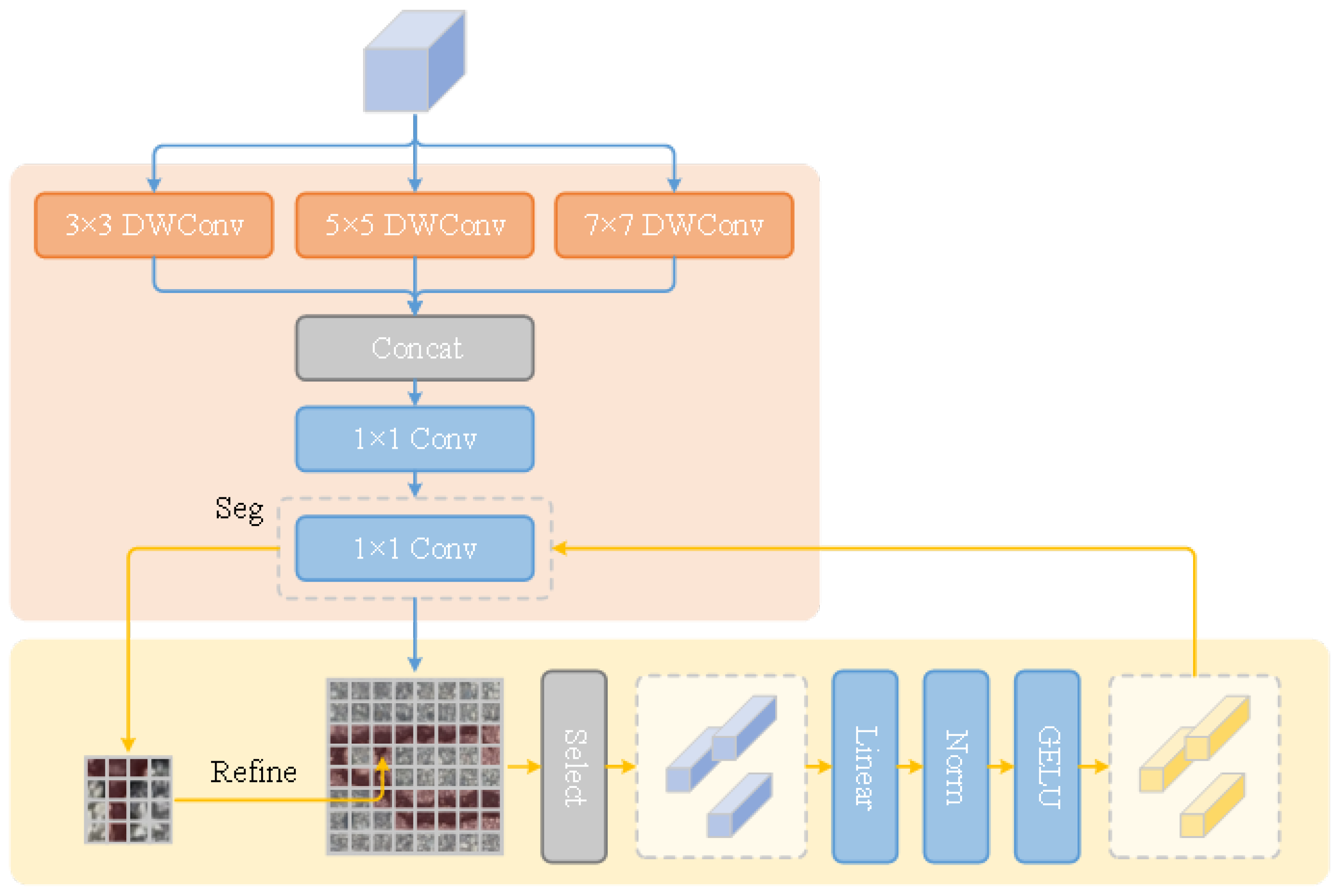 3×3 DWConv

5×5 DWConv

7×7 DWConv

Concat

1×1 Conv

Seg

1×1 Conv

Refine

Select

Linear

Norm

GELU